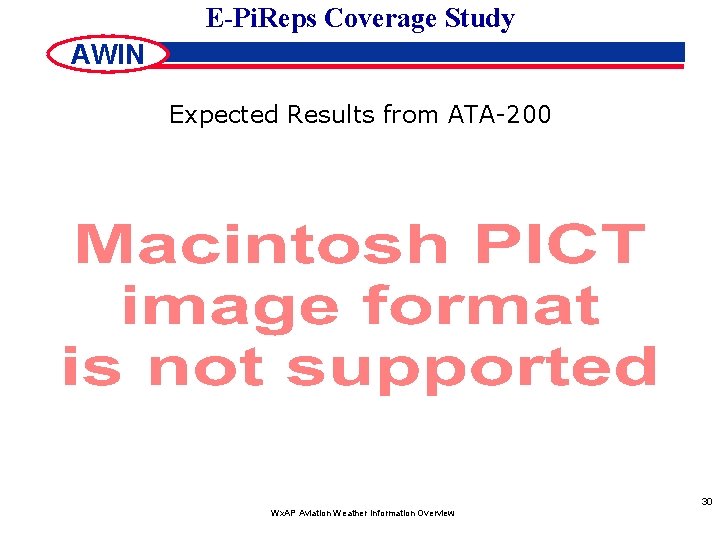 E-PiReps Coverage Study

AWIN

Expected Results from ATA-200

Macintosh PICT image format is not supported

30

WxAP Aviation Weather Information Overview